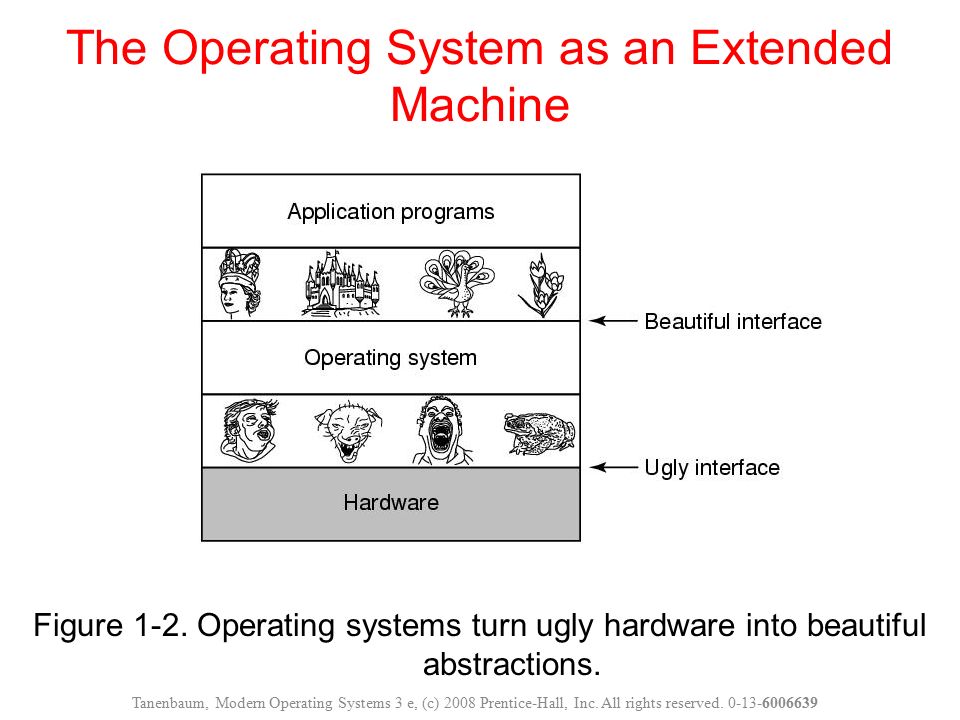 The Operating System as an Extended Machine

Application programs

Beautiful interface

Operating system

Ugly interface

Hardware

Figure 1-2. Operating systems turn ugly hardware into beautiful abstractions.

Tanenbaum, Modern Operating Systems 3 e, (c) 2008 Prentice-Hall, Inc. All rights reserved. 0-13-6006639